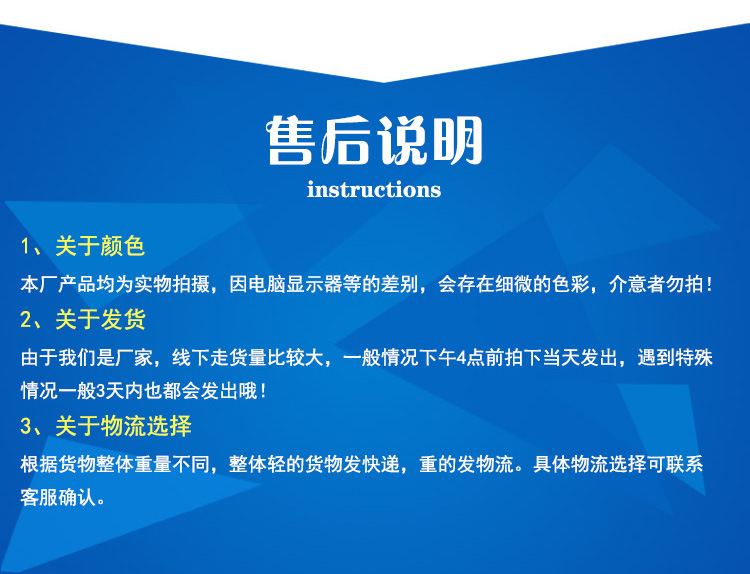 售后说明
instructions

1、关于颜色
本厂产品均为实物拍摄，因电脑显示器等的差别，会存在细微的色彩，介意者勿拍！

2、关于发货
由于我们是厂家，线下走货量比较大，一般情况下午4点前拍下当天发出，遇到特殊情况一般3天内也都会发出哦！

3、关于物流选择
根据货物整体重量不同，整体轻的货物发快递，重的发物流。具体物流选择可联系客服确认。